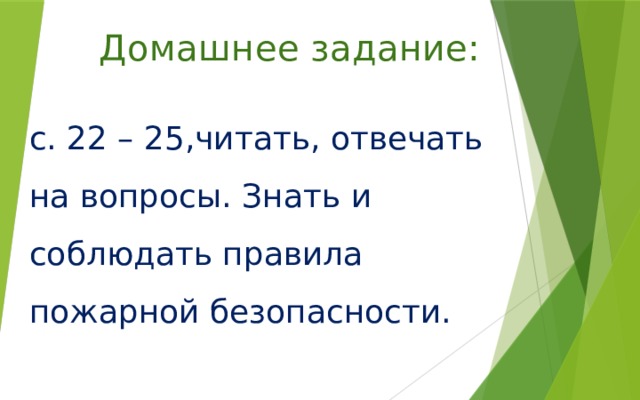 Домашнее задание:

с. 22 – 25,читать, отвечать на вопросы. Знать и соблюдать правила пожарной безопасности.